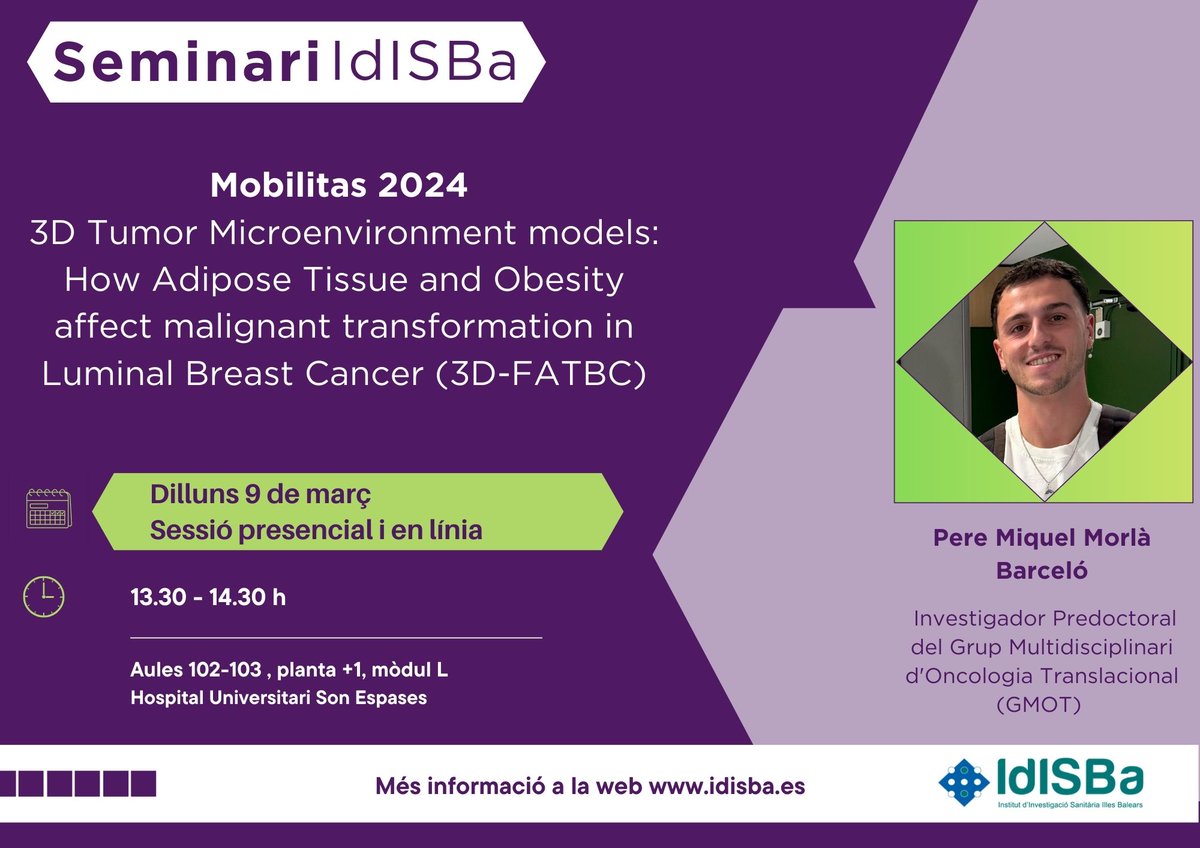 Seminari IdISBa

Mobilitas 2024
3D Tumor Microenvironment models: How Adipose Tissue and Obesity affect malignant transformation in Luminal Breast Cancer (3D-FATBC)

Dilluns 9 de març
Sessió presencial i en línia

13.30 - 14.30 h

Aules 102-103 , planta +1, mòdul L
Hospital Universitari Son Espases

Pere Miquel Morlà Barceló

Investigador Predoctoral del Grup Multidisciplinari d'Oncologia Translacional (GMOT)

Més informació a la web www.idisba.es

IdISBa
Institut d'Investigació Sanitària Illes Balears